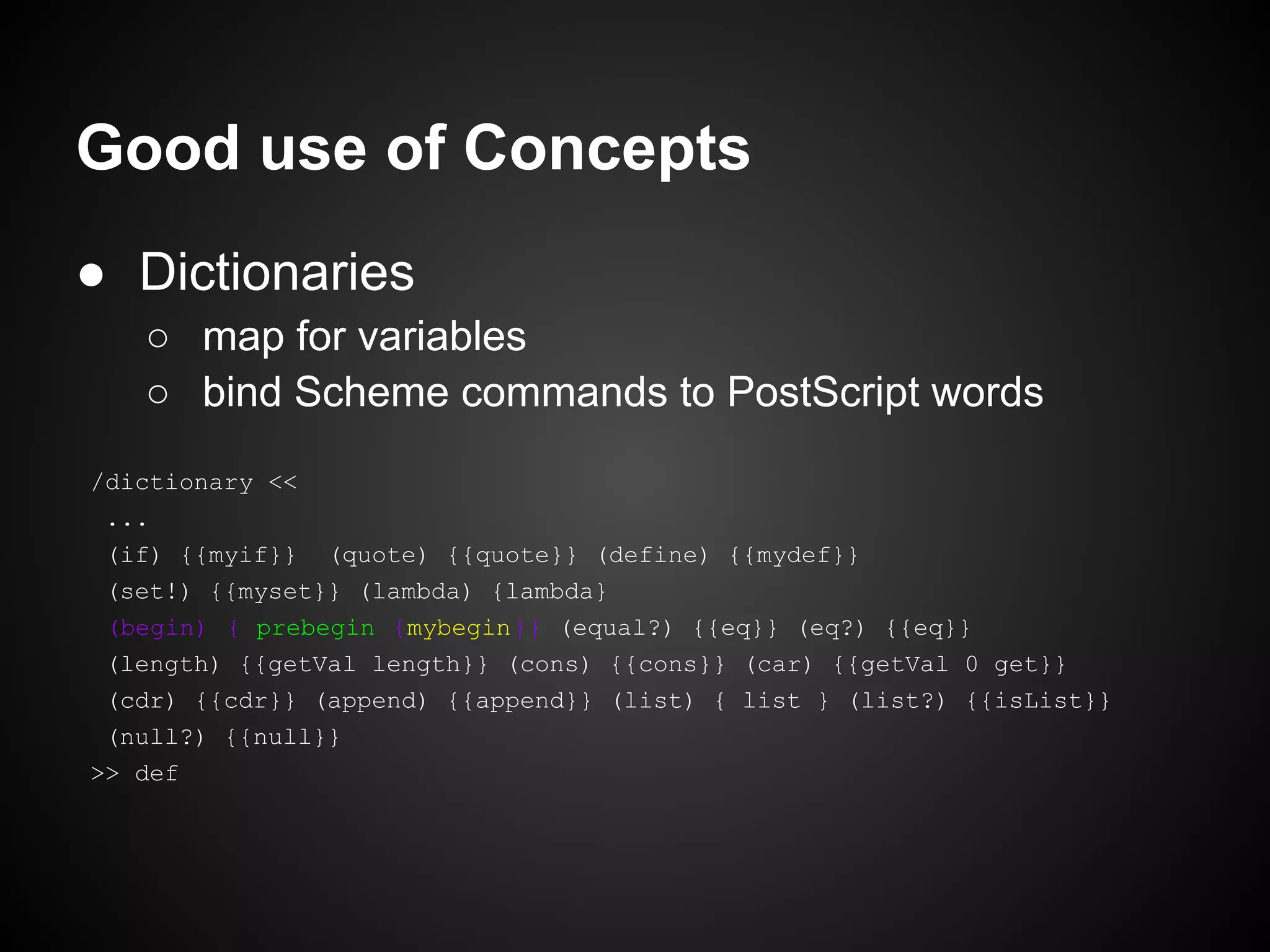 Good use of Concepts

● Dictionaries
  ○ map for variables
  ○ bind Scheme commands to PostScript words

/dictionary <<
 ...
 (if) {{myif}}  (quote) {{quote}} (define) {{mydef}}
 (set!) {{myset}} (lambda) {lambda}
 (begin) { prebegin {mybegin}} (equal?) {{eq}} (eq?) {{eq}}
 (length) {{getVal length}} (cons) {{cons}} (car) {{getVal 0 get}}
 (cdr) {{cdr}} (append) {{append}} (list) { list } (list?) {{isList}}
 (null?) {{null}}
>> def